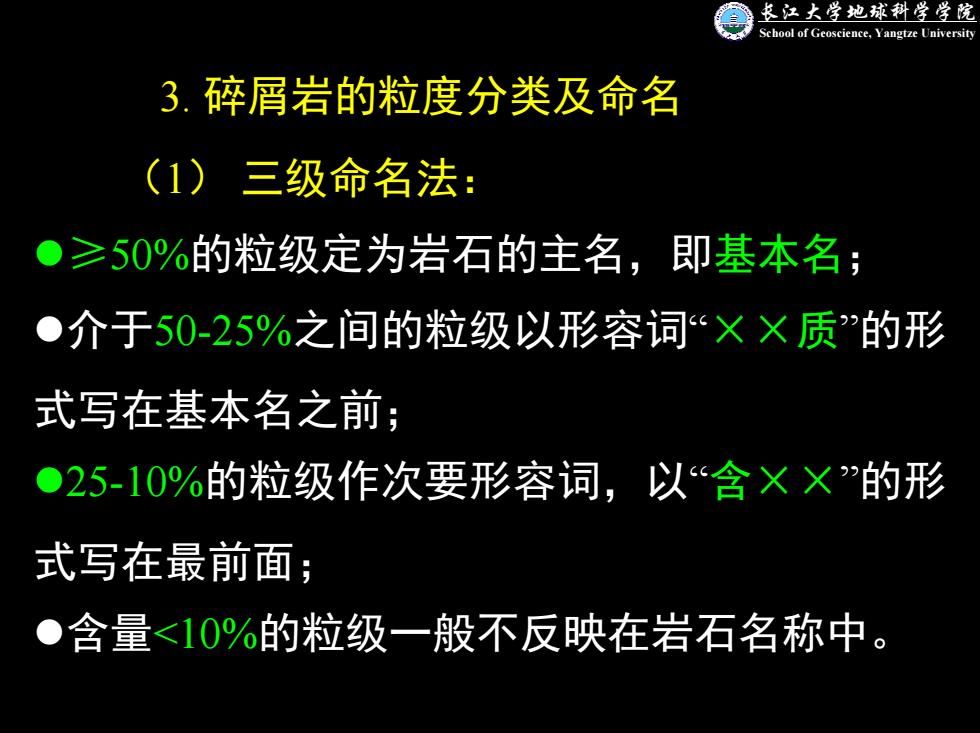 长江大学地球科学学院
School of Geoscience, Yangtze University

3. 碎屑岩的粒度分类及命名

（1） 三级命名法：

●≥50%的粒级定为岩石的主名，即基本名；

●介于50-25%之间的粒级以形容词“××质”的形式写在基本名之前；

●25-10%的粒级作次要形容词，以“含××”的形式写在最前面；

●含量<10%的粒级一般不反映在岩石名称中。